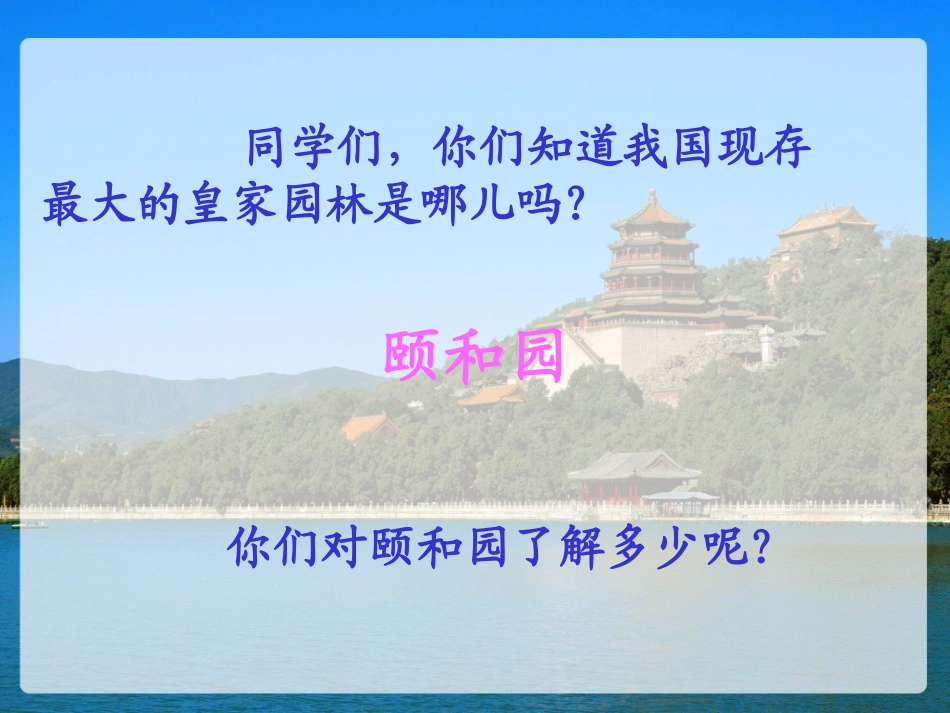 同学们，你们知道我国现存最大的皇家园林是哪儿吗？

颐和园

你们对颐和园了解多少呢？